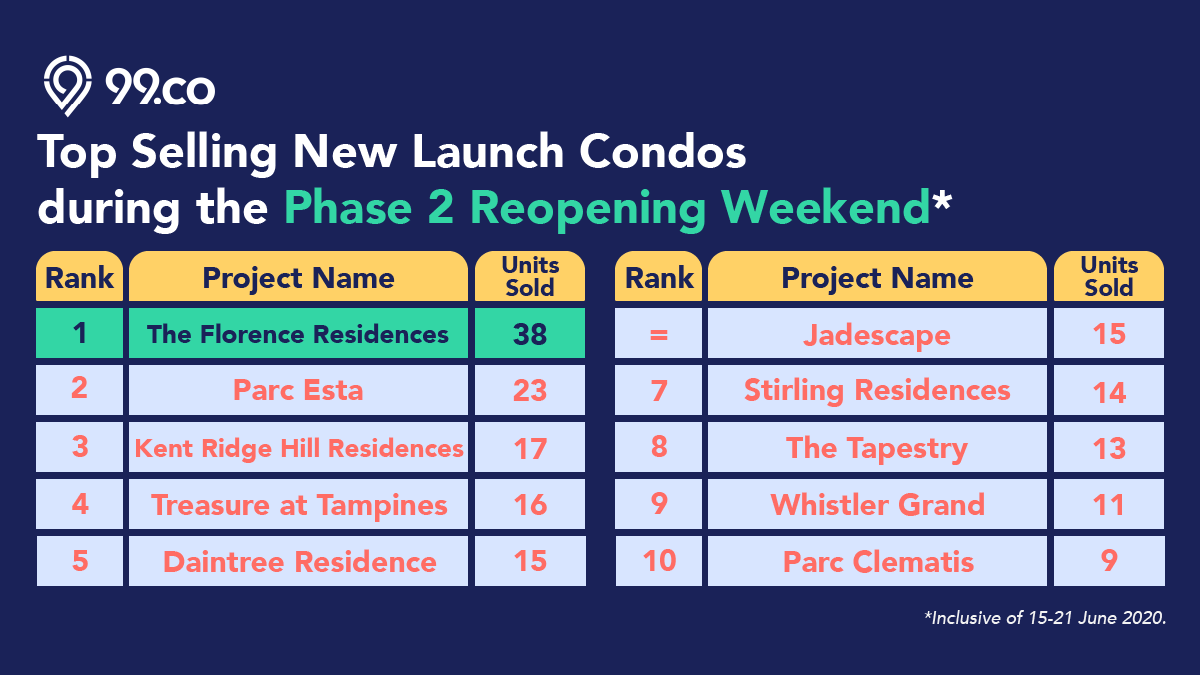 99.co

Top Selling New Launch Condos during the Phase 2 Reopening Weekend*

| Rank | Project Name | Units Sold |
|---|---|---|
| 1 | The Florence Residences | 38 |
| 2 | Parc Esta | 23 |
| 3 | Kent Ridge Hill Residences | 17 |
| 4 | Treasure at Tampines | 16 |
| 5 | Daintree Residence | 15 |

| Rank | Project Name | Units Sold |
|---|---|---|
| = | Jadescape | 15 |
| 7 | Stirling Residences | 14 |
| 8 | The Tapestry | 13 |
| 9 | Whistler Grand | 11 |
| 10 | Parc Clematis | 9 |

*Inclusive of 15-21 June 2020.